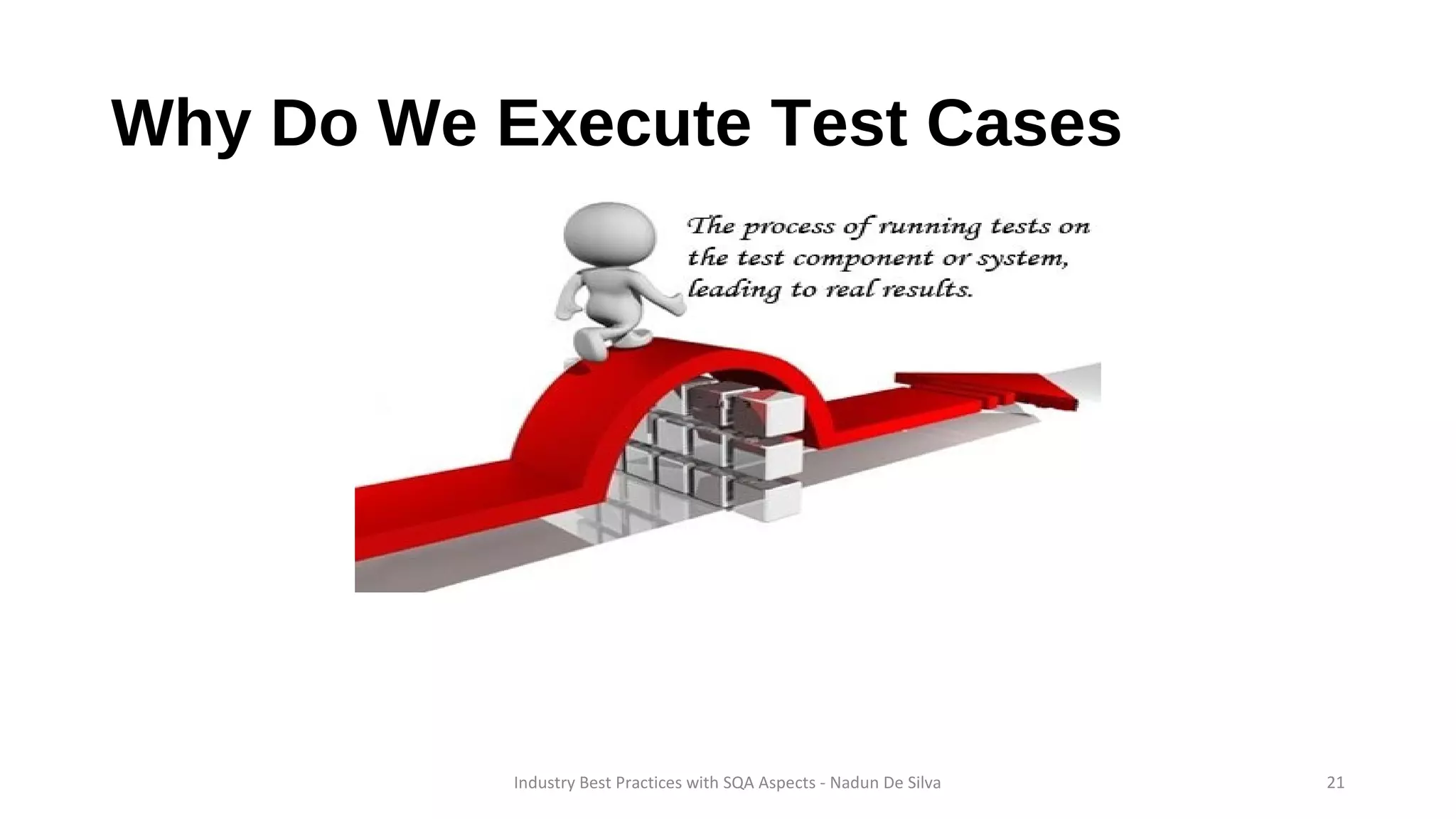 Why Do We Execute Test Cases

The process of running tests on the test component or system, leading to real results.

Industry Best Practices with SQA Aspects - Nadun De Silva

21